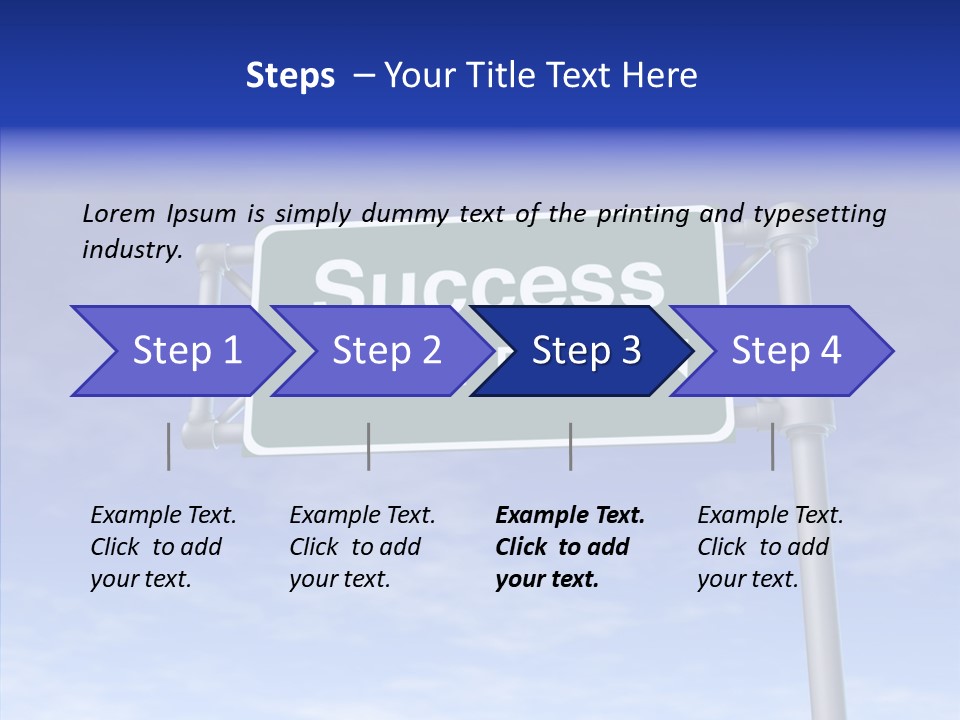 Steps – Your Title Text Here

Lorem Ipsum is simply dummy text of the printing and typesetting industry.

Success

Step 1

Step 2

Step 3

Step 4

Example Text. Click to add your text.

Example Text. Click to add your text.

Example Text. Click to add your text.

Example Text. Click to add your text.